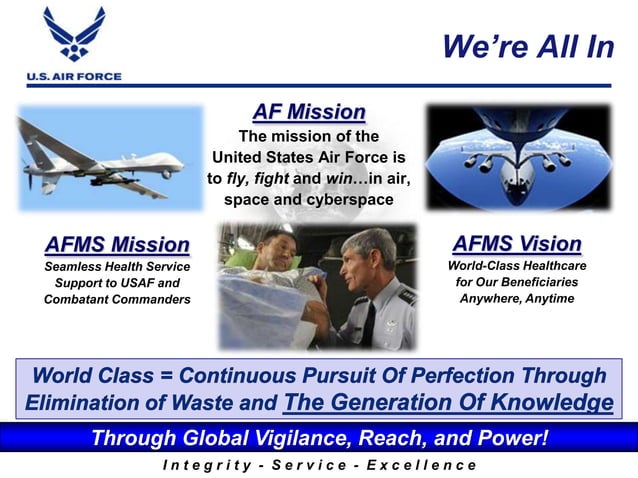 U.S. AIR FORCE

We're All In

AF Mission

The mission of the United States Air Force is to fly, fight and win…in air, space and cyberspace

AFMS Mission

Seamless Health Service Support to USAF and Combatant Commanders

AFMS Vision

World-Class Healthcare for Our Beneficiaries Anywhere, Anytime

World Class = Continuous Pursuit Of Perfection Through Elimination of Waste and The Generation Of Knowledge

Through Global Vigilance, Reach, and Power!

Integrity - Service - Excellence